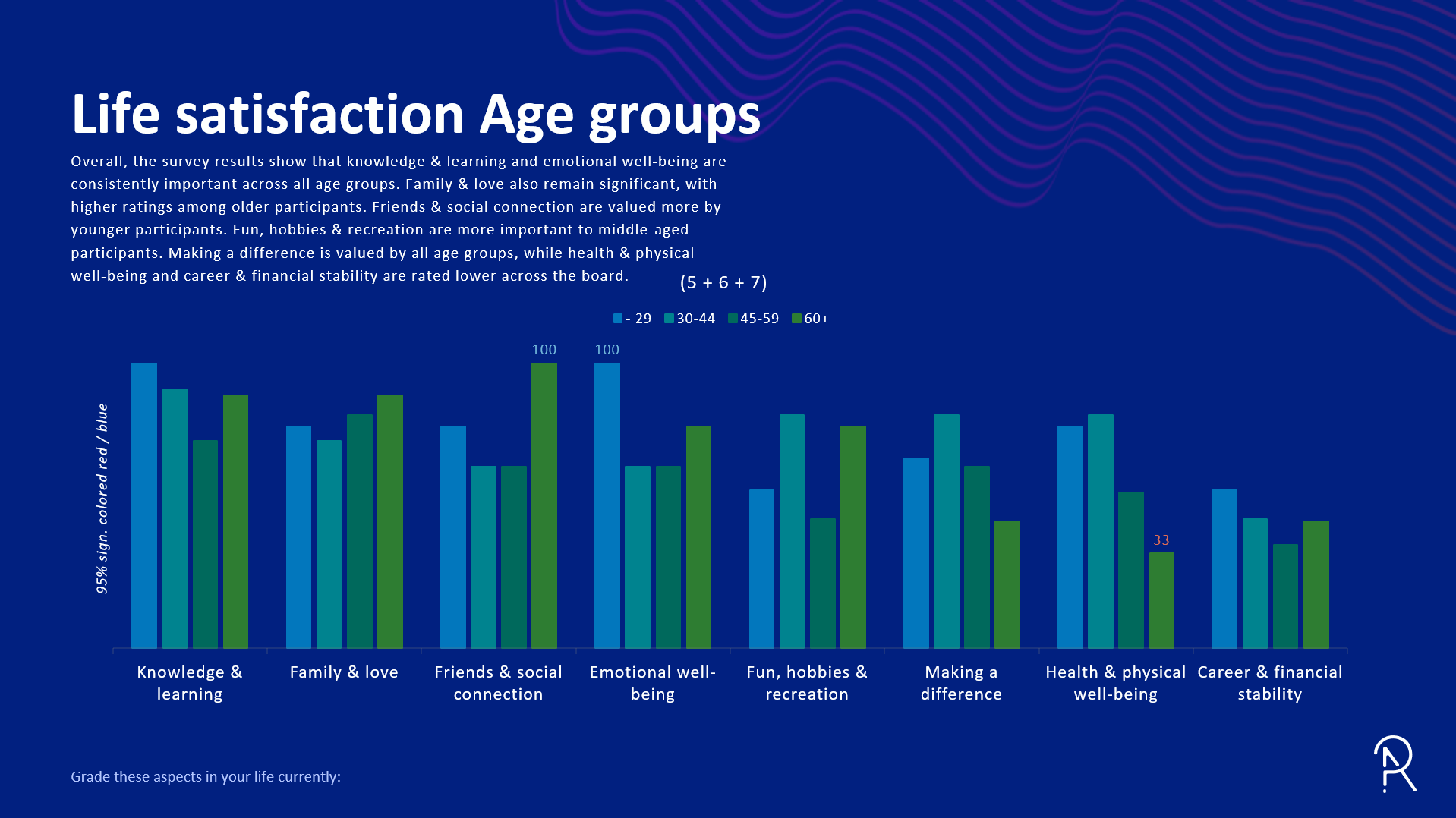 Life satisfaction Age groups

Overall, the survey results show that knowledge & learning and emotional well-being are consistently important across all age groups. Family & love also remain significant, with higher ratings among older participants. Friends & social connection are valued more by younger participants. Fun, hobbies & recreation are more important to middle-aged participants. Making a difference is valued by all age groups, while health & physical well-being and career & financial stability are rated lower across the board.

(5 + 6 + 7)

- 29 30-44 45-59 60+

95% sign. colored red / blue

100

100

33

Knowledge & learning

Family & love

Friends & social connection

Emotional well-being

Fun, hobbies & recreation

Making a difference

Health & physical well-being

Career & financial stability

Grade these aspects in your life currently: